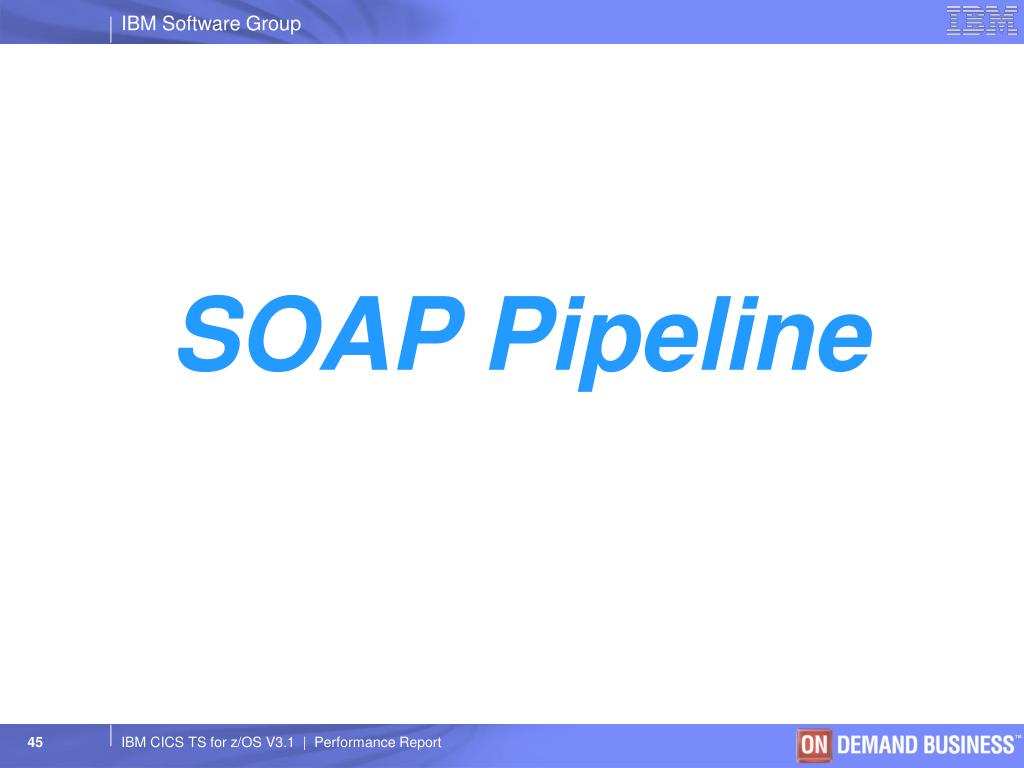 IBM Software Group

IBM

SOAP Pipeline

45

IBM CICS TS for z/OS V3.1 | Performance Report

ON DEMAND BUSINESS™